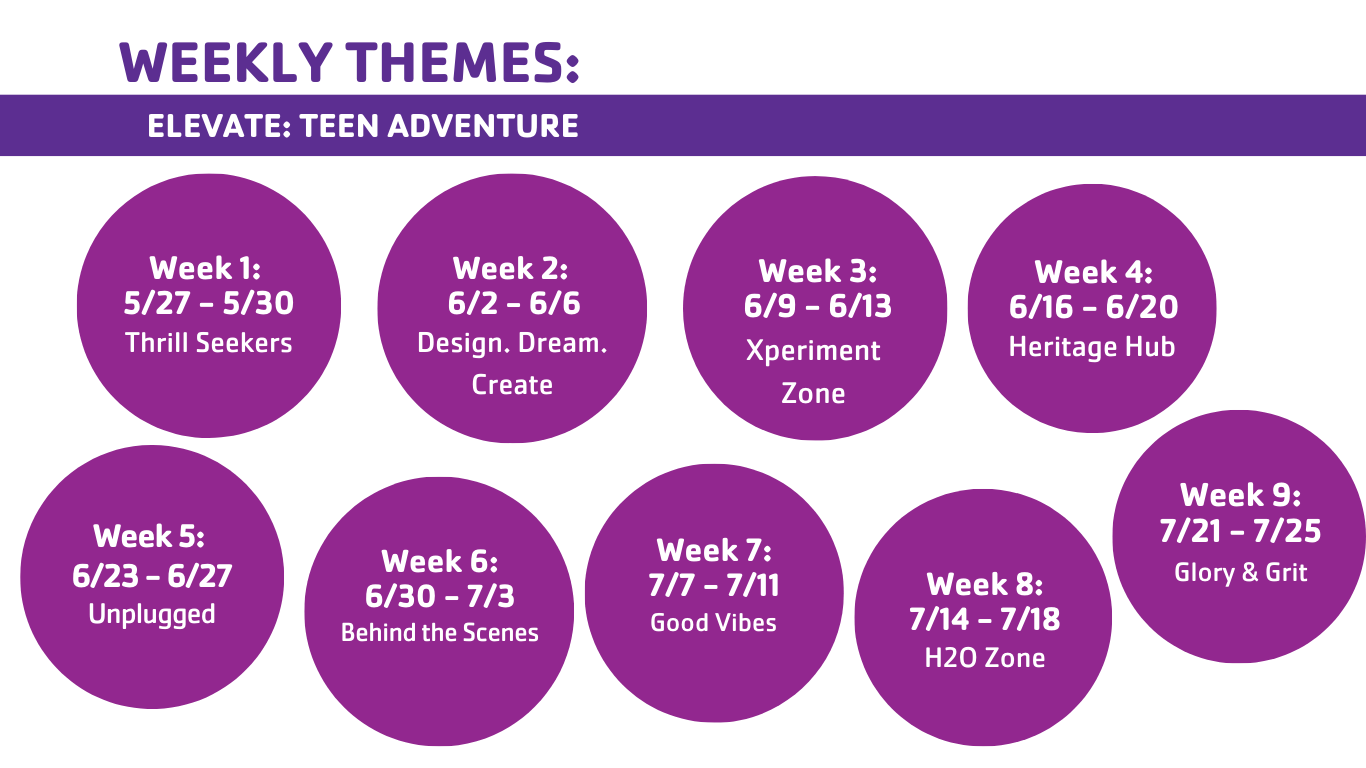 WEEKLY THEMES:

ELEVATE: TEEN ADVENTURE

Week 1:
5/27 – 5/30
Thrill Seekers

Week 2:
6/2 – 6/6
Design. Dream. Create

Week 3:
6/9 – 6/13
Xperiment Zone

Week 4:
6/16 – 6/20
Heritage Hub

Week 5:
6/23 – 6/27
Unplugged

Week 6:
6/30 – 7/3
Behind the Scenes

Week 7:
7/7 – 7/11
Good Vibes

Week 8:
7/14 – 7/18
H2O Zone

Week 9:
7/21 – 7/25
Glory & Grit